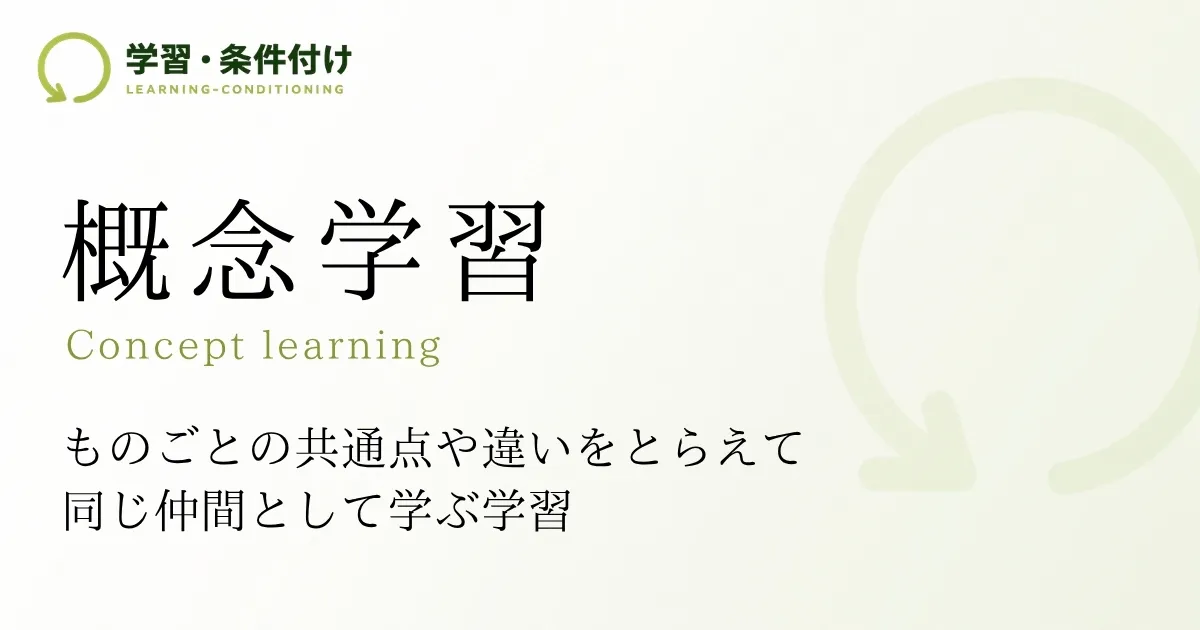 学習・条件付け
LEARNING-CONDITIONING

概念学習
Concept learning

ものごとの共通点や違いをとらえて
同じ仲間として学ぶ学習